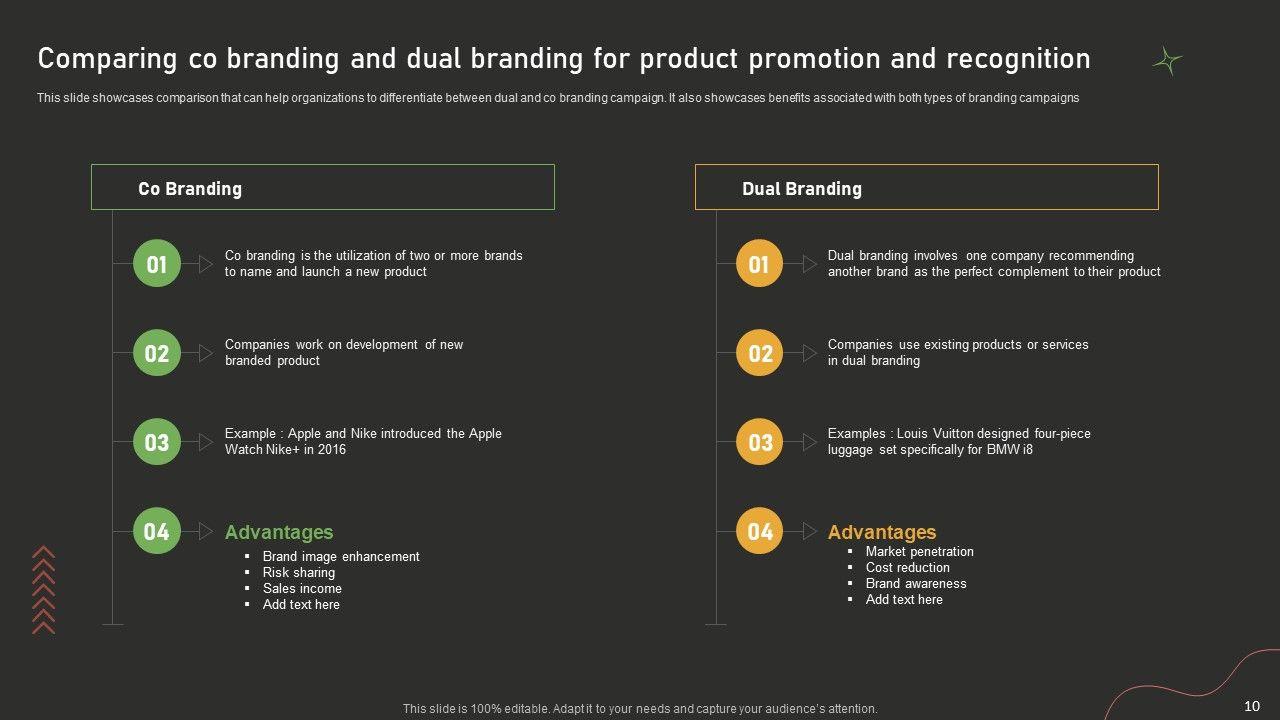 Comparing co branding and dual branding for product promotion and recognition

This slide showcases comparison that can help organizations to differentiate between dual and co branding campaign. It also showcases benefits associated with both types of branding campaigns

Co Branding

01 Co branding is the utilization of two or more brands to name and launch a new product

02 Companies work on development of new branded product

03 Example : Apple and Nike introduced the Apple Watch Nike+ in 2016

04 Advantages
▪ Brand image enhancement
▪ Risk sharing
▪ Sales income
▪ Add text here

Dual Branding

01 Dual branding involves one company recommending another brand as the perfect complement to their product

02 Companies use existing products or services in dual branding

03 Examples : Louis Vuitton designed four-piece luggage set specifically for BMW i8

04 Advantages
▪ Market penetration
▪ Cost reduction
▪ Brand awareness
▪ Add text here

This slide is 100% editable. Adapt it to your needs and capture your audience's attention.

10